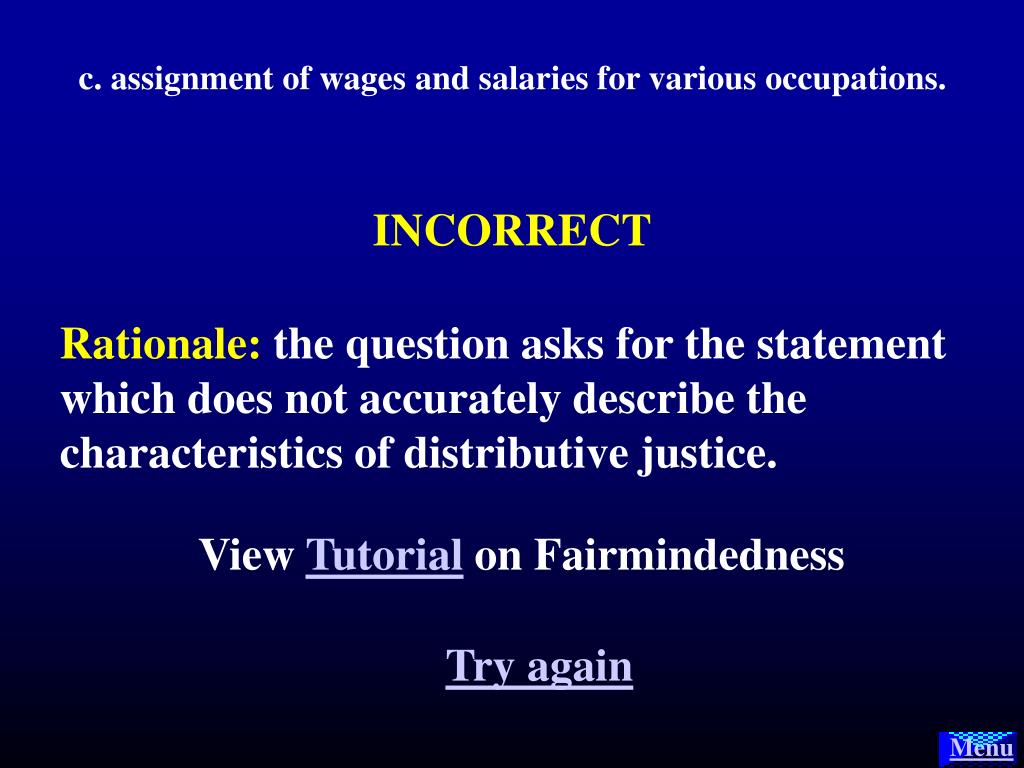 c. assignment of wages and salaries for various occupations.

INCORRECT

Rationale: the question asks for the statement which does not accurately describe the characteristics of distributive justice.

View Tutorial on Fairmindedness

Try again

Menu